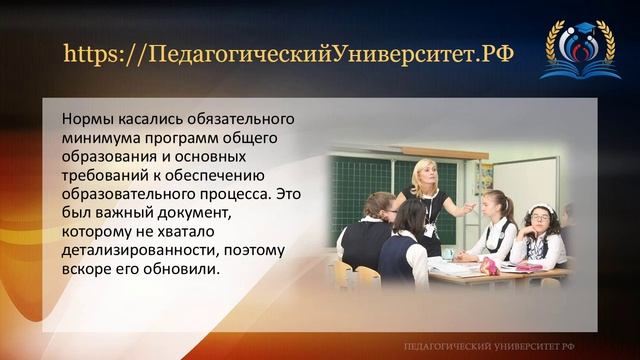 https://ПедагогическийУниверситет.РФ

Нормы касались обязательного минимума программ общего образования и основных требований к обеспечению образовательного процесса. Это был важный документ, которому не хватало детализированности, поэтому вскоре его обновили.

ПЕДАГОГИЧЕСКИЙ УНИВЕРСИТЕТ РФ